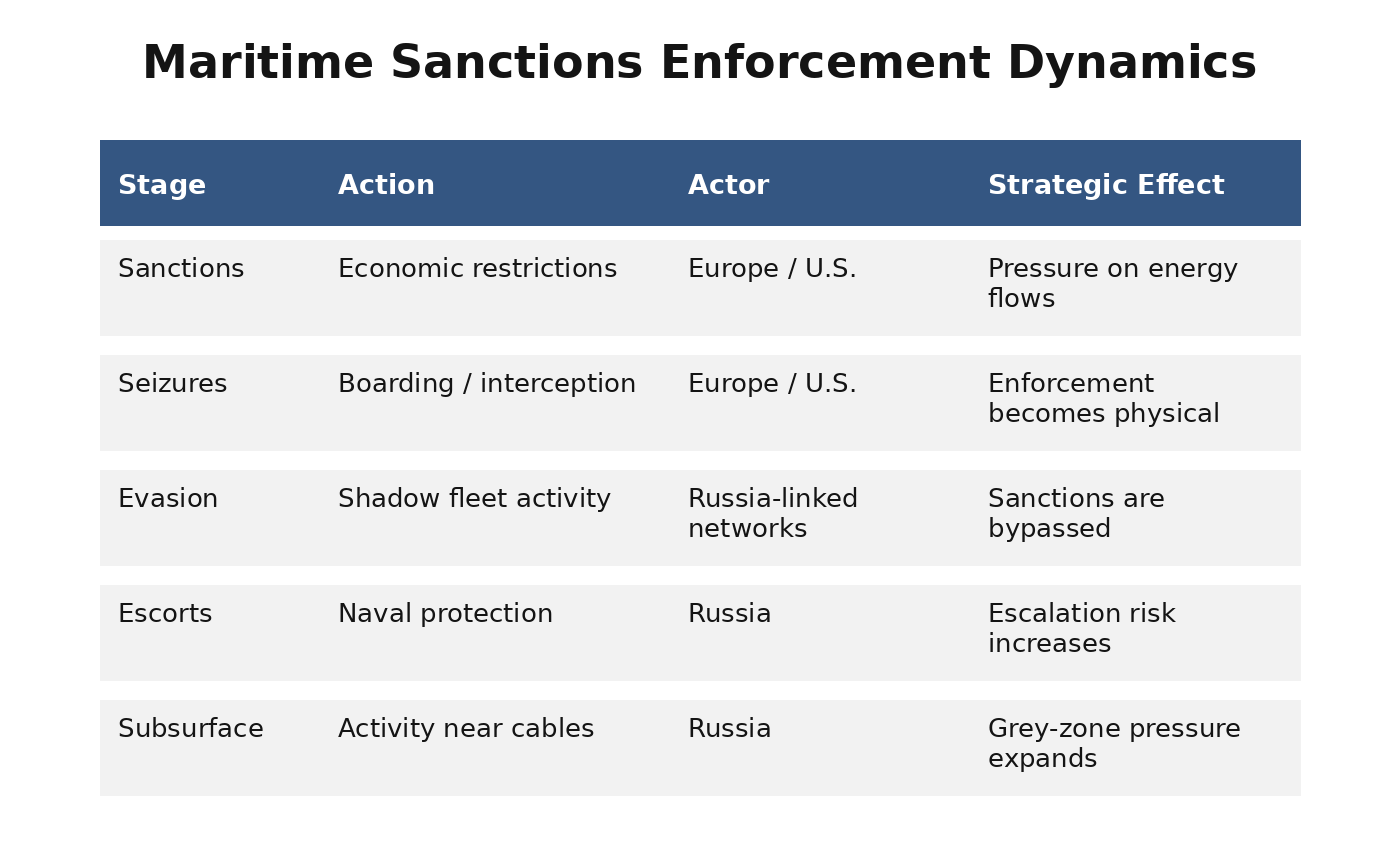 Maritime Sanctions Enforcement Dynamics

| Stage | Action | Actor | Strategic Effect |
|---|---|---|---|
| Sanctions | Economic restrictions | Europe / U.S. | Pressure on energy flows |
| Seizures | Boarding / interception | Europe / U.S. | Enforcement becomes physical |
| Evasion | Shadow fleet activity | Russia-linked networks | Sanctions are bypassed |
| Escorts | Naval protection | Russia | Escalation risk increases |
| Subsurface | Activity near cables | Russia | Grey-zone pressure expands |